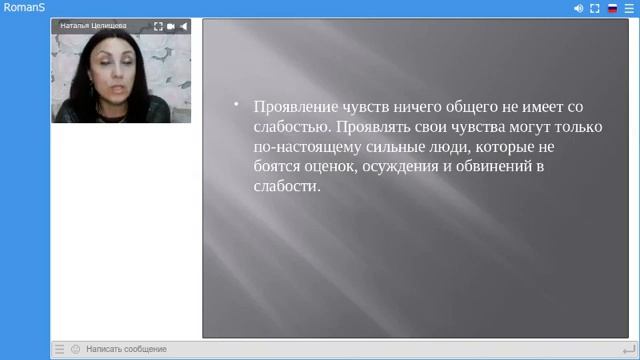 RomanS

Наталья Целищева

• Проявление чувств ничего общего не имеет со слабостью. Проявлять свои чувства могут только по-настоящему сильные люди, которые не боятся оценок, осуждения и обвинений в слабости.

Написать сообщение